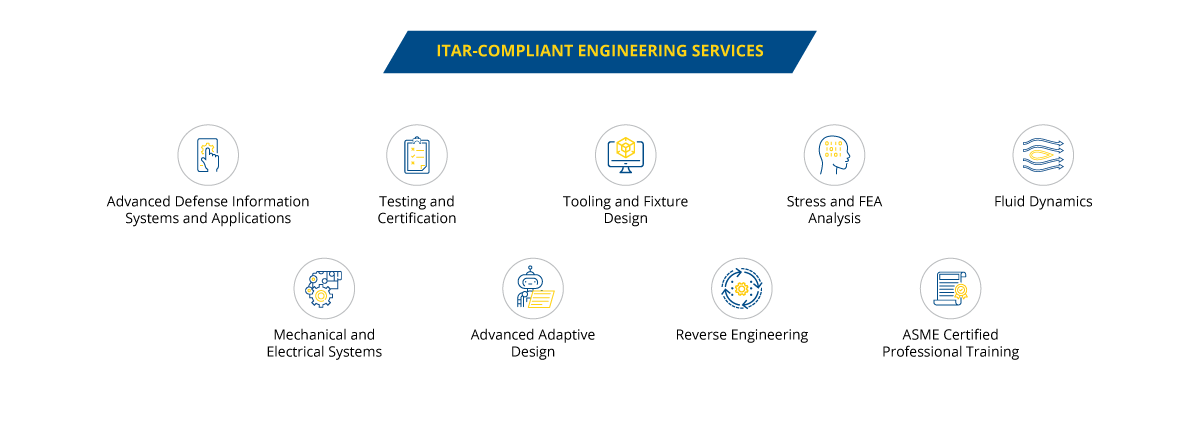 ITAR-COMPLIANT ENGINEERING SERVICES

Advanced Defense Information Systems and Applications

Testing and Certification

Tooling and Fixture Design

Stress and FEA Analysis

Fluid Dynamics

Mechanical and Electrical Systems

Advanced Adaptive Design

Reverse Engineering

ASME Certified Professional Training